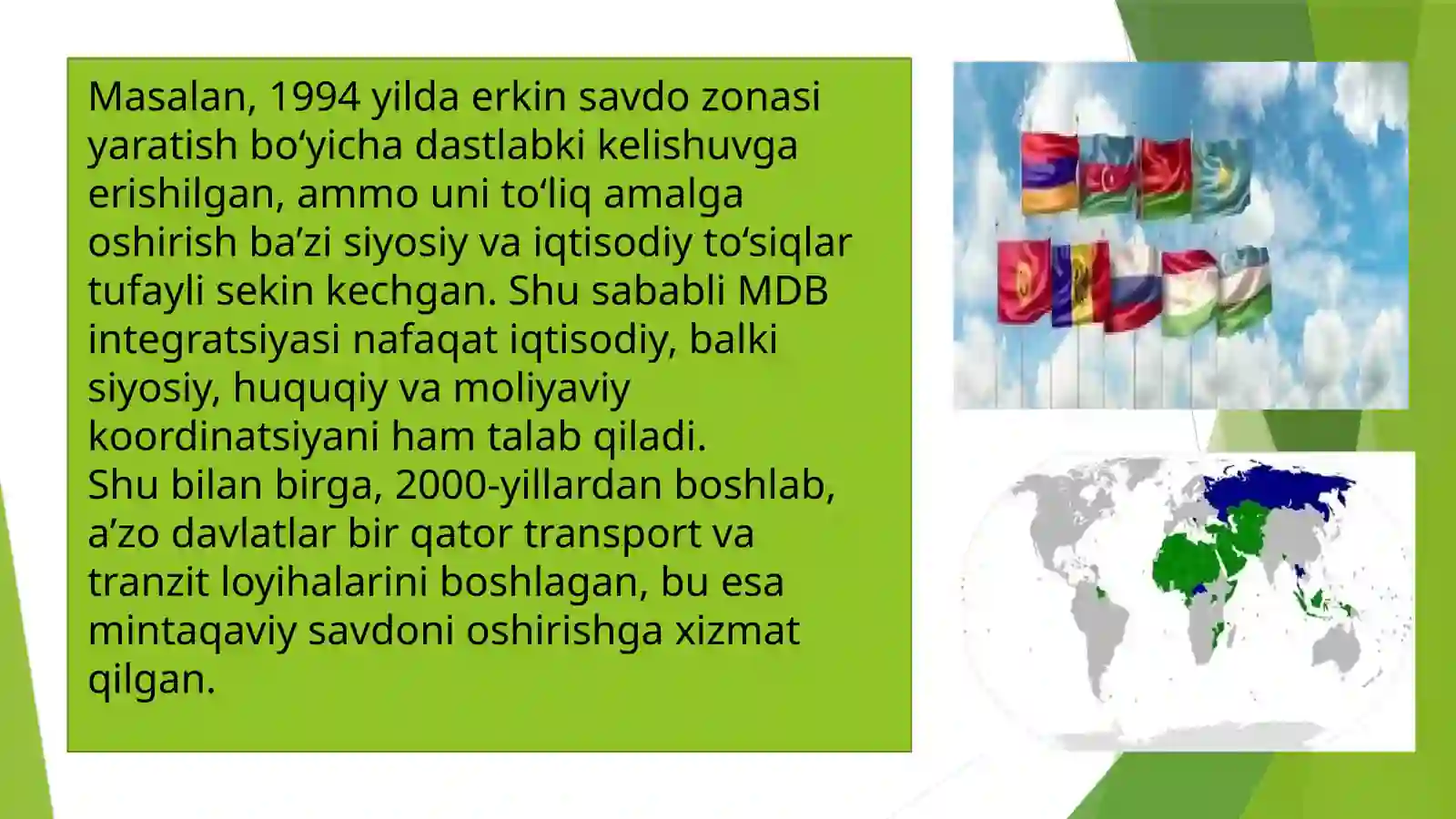 Masalan, 1994 yilda erkin savdo zonasi yaratish bo‘yicha dastlabki kelishuvga erishilgan, ammo uni to‘liq amalga oshirish ba’zi siyosiy va iqtisodiy to‘siqlar tufayli sekin kechgan. Shu sababli MDB integratsiyasi nafaqat iqtisodiy, balki siyosiy, huquqiy va moliyaviy koordinatsiyani ham talab qiladi.
Shu bilan birga, 2000-yillardan boshlab, a’zo davlatlar bir qator transport va tranzit loyihalarini boshlagan, bu esa mintaqaviy savdoni oshirishga xizmat qilgan.